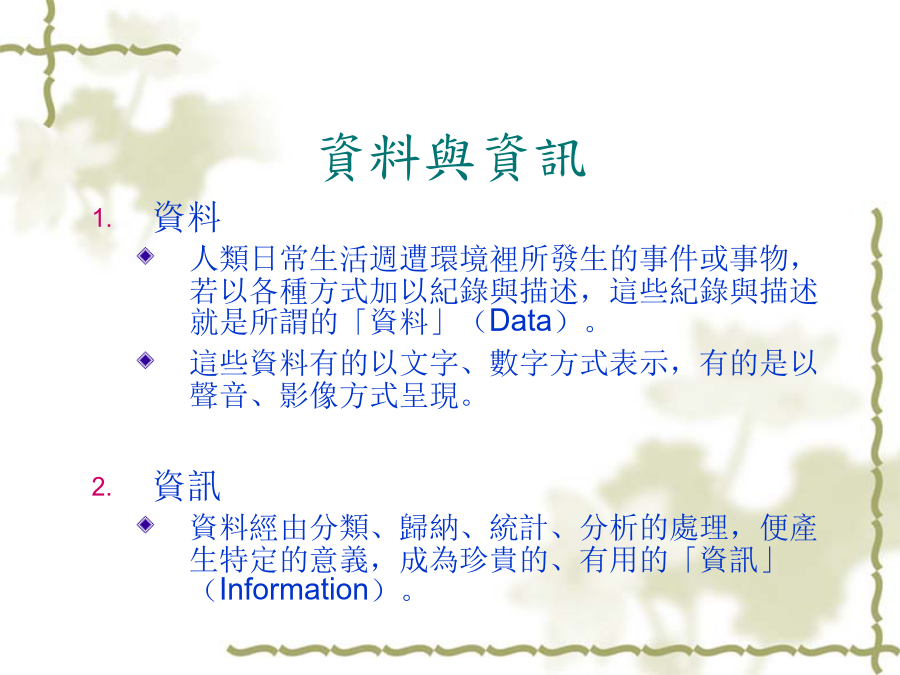 資料與資訊

1. 資料

人類日常生活週遭環境裡所發生的事件或事物，若以各種方式加以紀錄與描述，這些紀錄與描述就是所謂的「資料」（Data）。

這些資料有的以文字、數字方式表示，有的是以聲音、影像方式呈現。

2. 資訊

資料經由分類、歸納、統計、分析的處理，便產生特定的意義，成為珍貴的、有用的「資訊」（Information）。